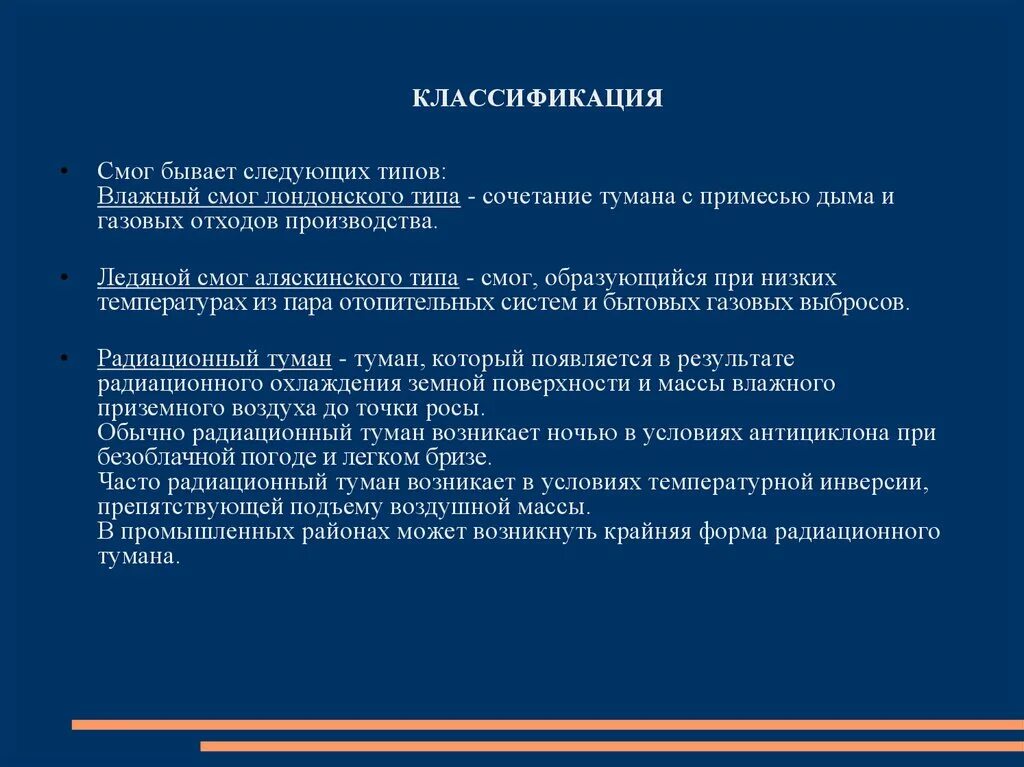 КЛАССИФИКАЦИЯ

• Смог бывает следующих типов:
Влажный смог лондонского типа - сочетание тумана с примесью дыма и газовых отходов производства.

• Ледяной смог аляскинского типа - смог, образующийся при низких температурах из пара отопительных систем и бытовых газовых выбросов.

• Радиационный туман - туман, который появляется в результате радиационного охлаждения земной поверхности и массы влажного приземного воздуха до точки росы.
Обычно радиационный туман возникает ночью в условиях антициклона при безоблачной погоде и легком бризе.
Часто радиационный туман возникает в условиях температурной инверсии, препятствующей подъему воздушной массы.
В промышленных районах может возникнуть крайняя форма радиационного тумана.